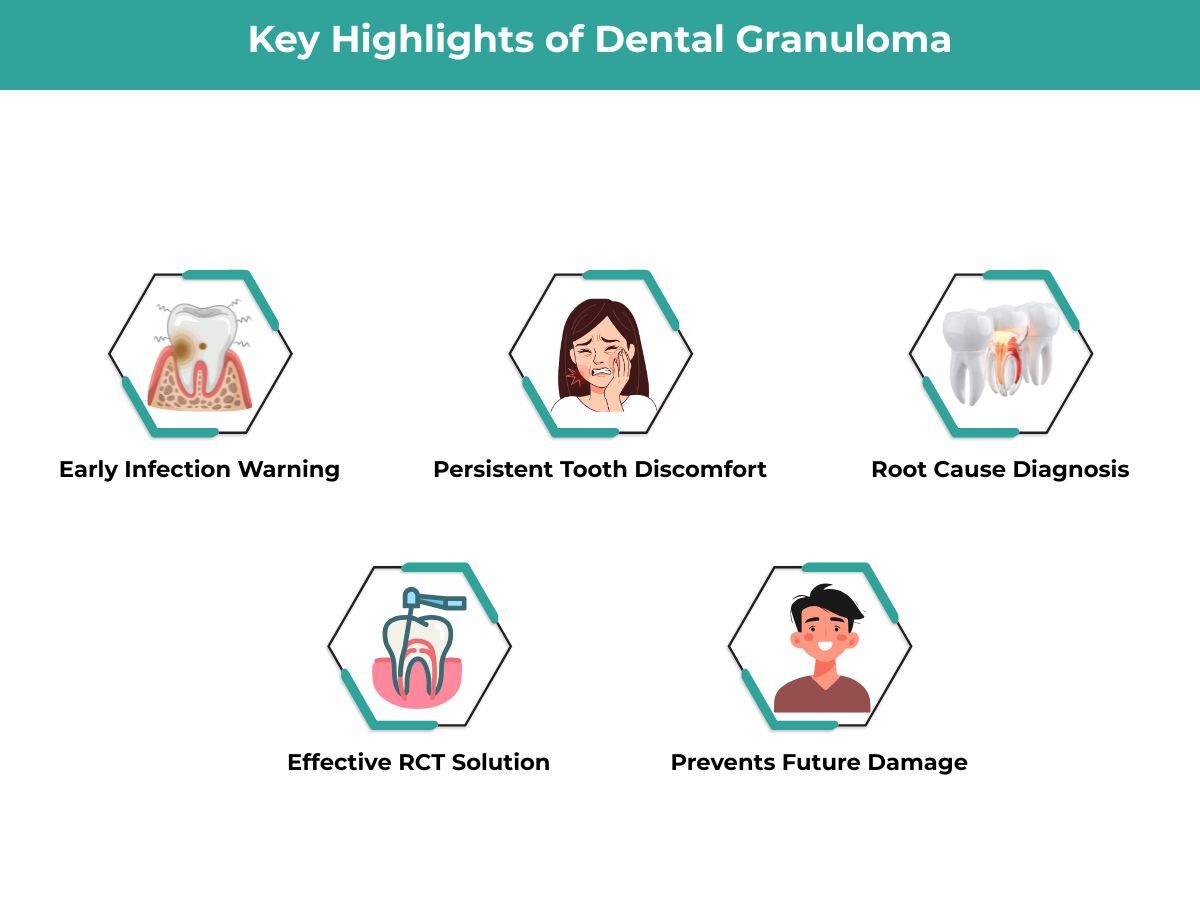 Key Highlights of Dental Granuloma

Early Infection Warning

Persistent Tooth Discomfort

Root Cause Diagnosis

Effective RCT Solution

Prevents Future Damage